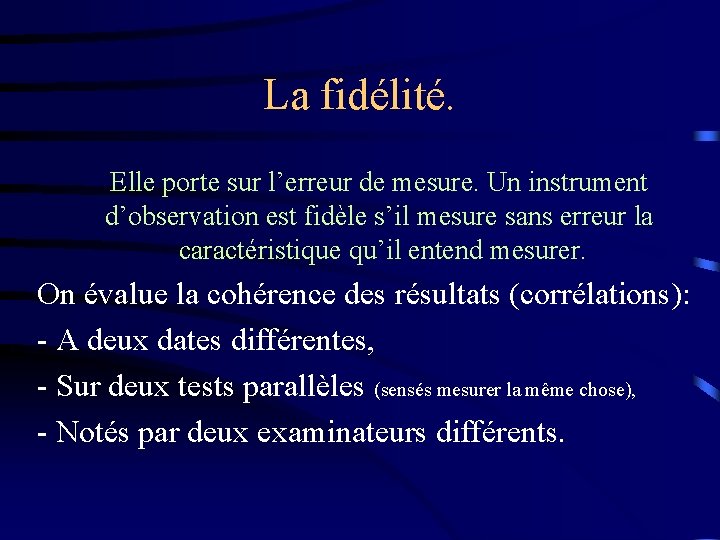 La fidélité.

Elle porte sur l’erreur de mesure. Un instrument d’observation est fidèle s’il mesure sans erreur la caractéristique qu’il entend mesurer.

On évalue la cohérence des résultats (corrélations):

- A deux dates différentes,

- Sur deux tests parallèles (sensés mesurer la même chose),

- Notés par deux examinateurs différents.